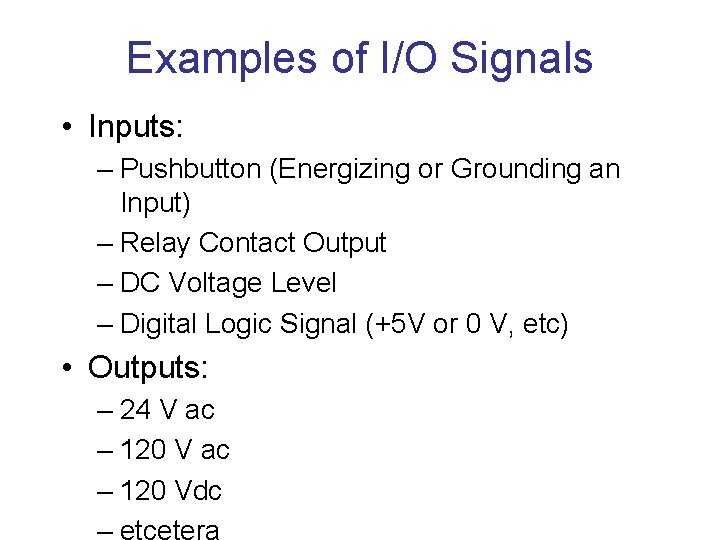 Examples of I/O Signals

• Inputs:
– Pushbutton (Energizing or Grounding an Input)
– Relay Contact Output
– DC Voltage Level
– Digital Logic Signal (+5V or 0 V, etc)

• Outputs:
– 24 V ac
– 120 V ac
– 120 Vdc
– etcetera